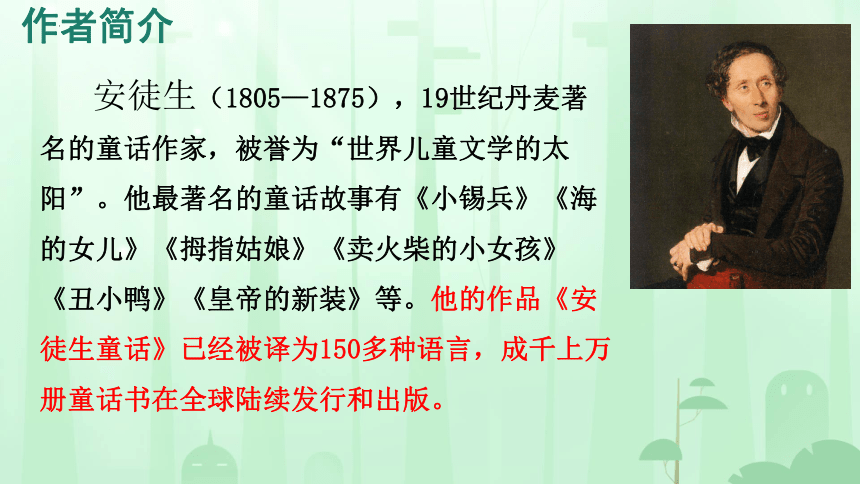 作者简介

安徒生（1805—1875），19世纪丹麦著名的童话作家，被誉为“世界儿童文学的太阳”。他最著名的童话故事有《小锡兵》《海的女儿》《拇指姑娘》《卖火柴的小女孩》《丑小鸭》《皇帝的新装》等。他的作品《安徒生童话》已经被译为150多种语言，成千上万册童话书在全球陆续发行和出版。